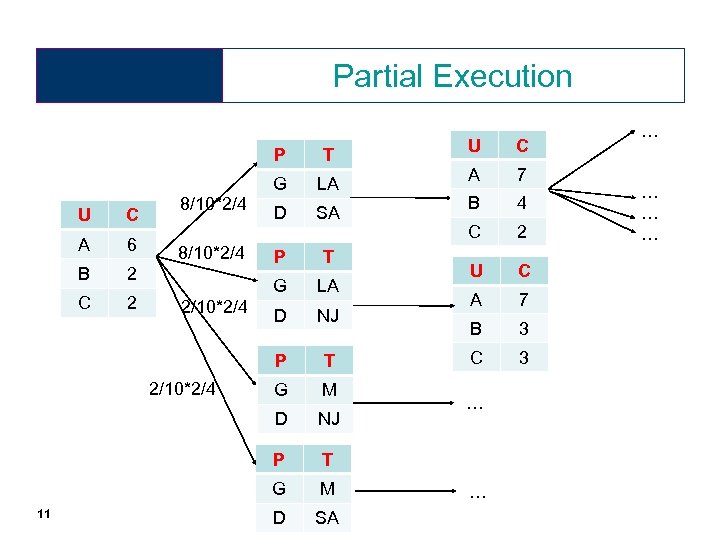 Partial Execution

| U | C |
|---|---|
| A | 6 |
| B | 2 |
| C | 2 |

8/10*2/4

8/10*2/4

2/10*2/4

2/10*2/4

| P | T |
|---|---|
| G | LA |
| D | SA |

| P | T |
|---|---|
| G | LA |
| D | NJ |

| P | T |
|---|---|
| G | M |
| D | NJ |

| P | T |
|---|---|
| G | M |
| D | SA |

| U | C |
|---|---|
| A | 7 |
| B | 4 |
| C | 2 |

| U | C |
|---|---|
| A | 7 |
| B | 3 |
| C | 3 |

...
...
...
...
...
...

11